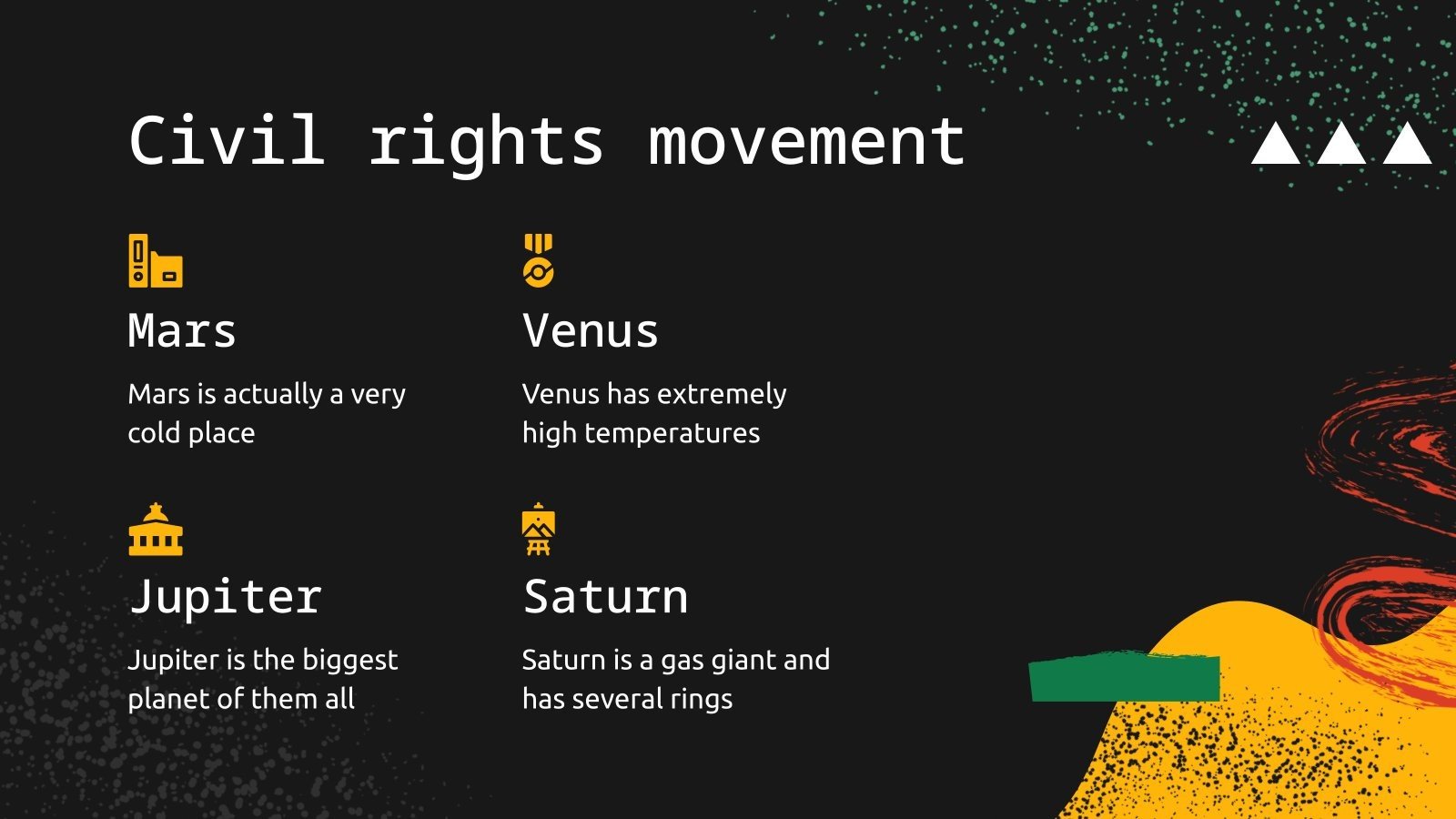 Civil rights movement

Mars

Mars is actually a very cold place

Venus

Venus has extremely high temperatures

Jupiter

Jupiter is the biggest planet of them all

Saturn

Saturn is a gas giant and has several rings